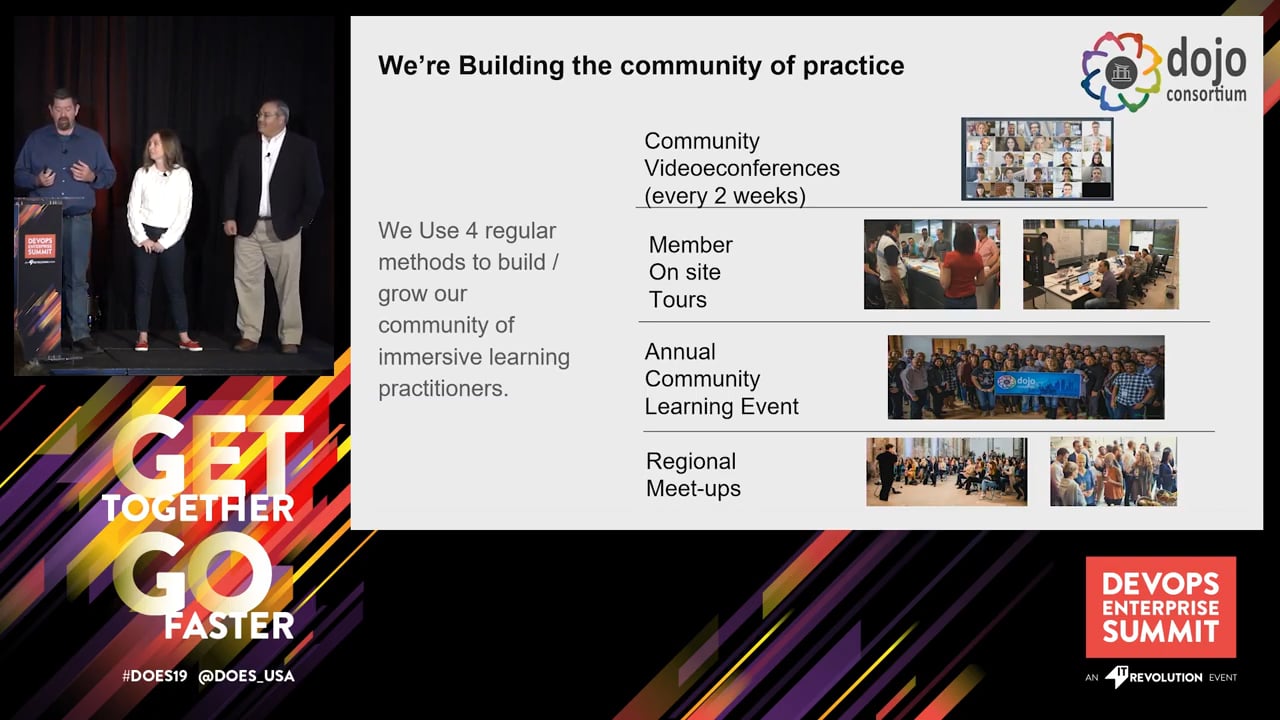 DEVOPS ENTERPRISE SUMMIT

We're Building the community of practice

dojo consortium

We Use 4 regular methods to build / grow our community of immersive learning practitioners.

Community Videoeconferences (every 2 weeks)

Member On site Tours

Annual Community Learning Event

dojo

Regional Meet-ups

GET TOGETHER GO FASTER

#DOES19 @DOES_USA

DEVOPS ENTERPRISE SUMMIT

AN IT REVOLUTION EVENT